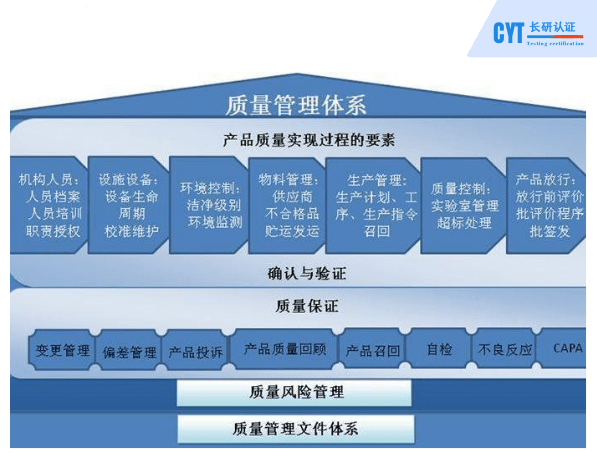 CYT 长研认证
Testing certification

质量管理体系

产品质量实现过程的要素

机构人员：
人员档案
人员培训
职责授权

设施设备：
设备生命
周期
校准维护

环境控制：
洁净级别
环境监测

物料管理：
供应商
不合格品
贮运发运

生产管理：
生产计划、工序、生产指令
召回

质量控制：
实验室管理
超标处理

产品放行：
放行前评价
批评价程序
批签发

确认与验证

质量保证

变更管理
偏差管理
产品投诉
产品质量回顾
产品召回
自检
不良反应
CAPA

质量风险管理

质量管理文件体系